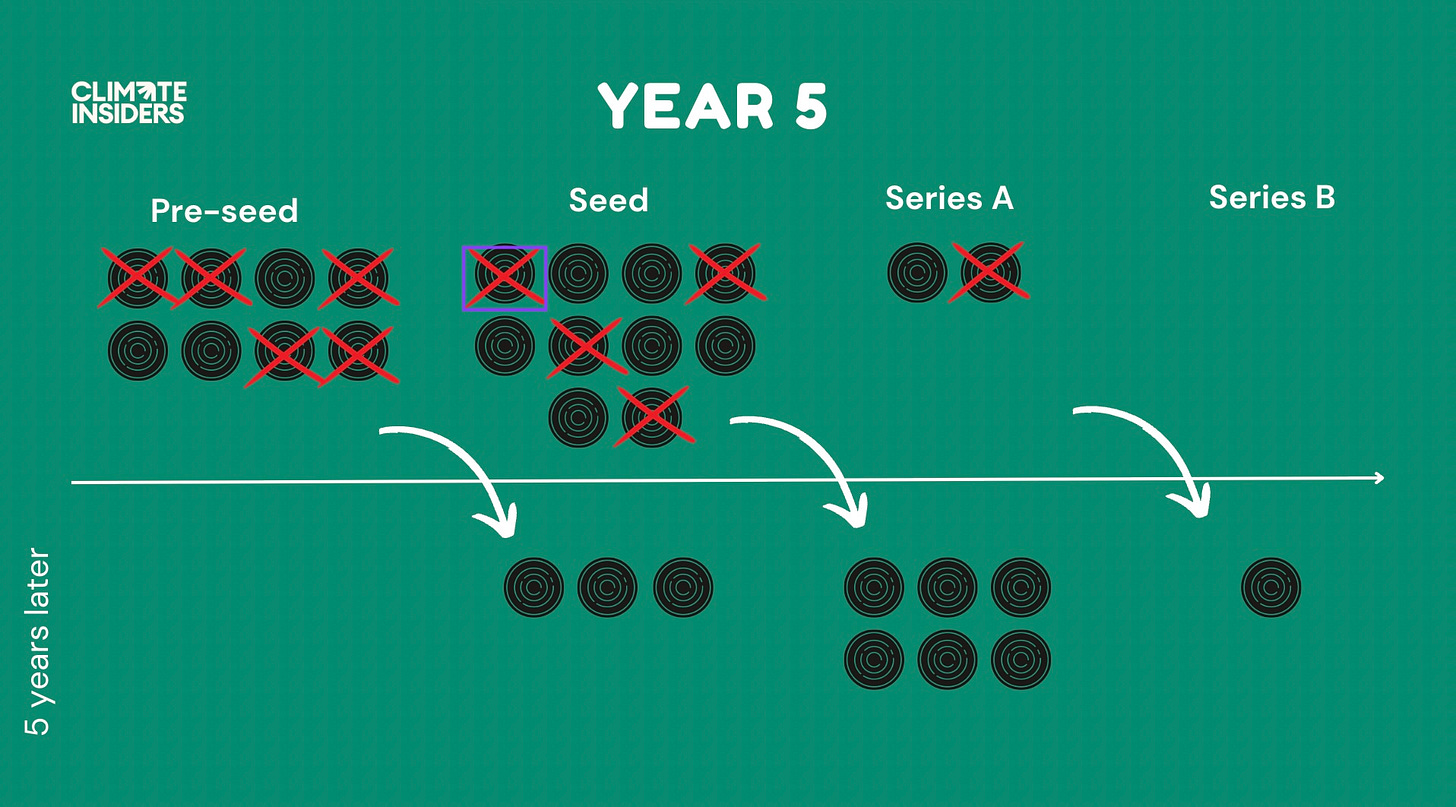 CLIMATE INSIDERS

YEAR 5

Pre-seed

Seed

Series A

Series B

5 years later